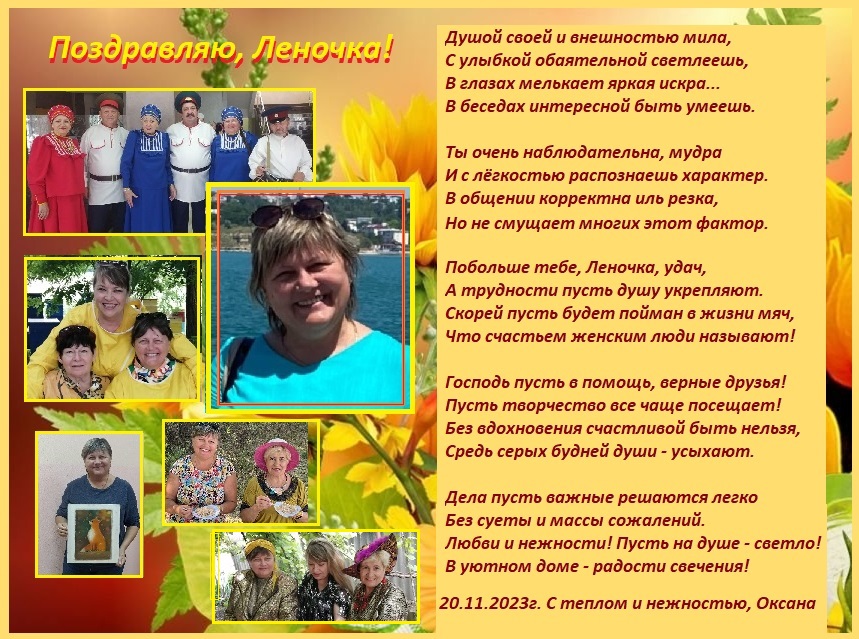 Поздравляю, Леночка!

Душой своей и внешностью мила,
С улыбкой обаятельной светлеешь,
В глазах мелькает яркая искра...
В беседах интересной быть умеешь.

Ты очень наблюдательна, мудра
И с лёгкостью распознаешь характер.
В общении корректна иль резка,
Но не смущает многих этот фактор.

Побольше тебе, Леночка, удач,
А трудности пусть душу укрепляют.
Скорей пусть будет пойман в жизни мяч,
Что счастьем женским люди называют!

Господь пусть в помощь, верные друзья!
Пусть творчество все чаще посещает!
Без вдохновения счастливой быть нельзя,
Средь серых будней души - усыхают.

Дела пусть важные решаются легко
Без суеты и массы сожалений.
Любви и нежности! Пусть на душе - светло!
В уютном доме - радости свечения!

20.11.2023г. С теплом и нежностью, Оксана